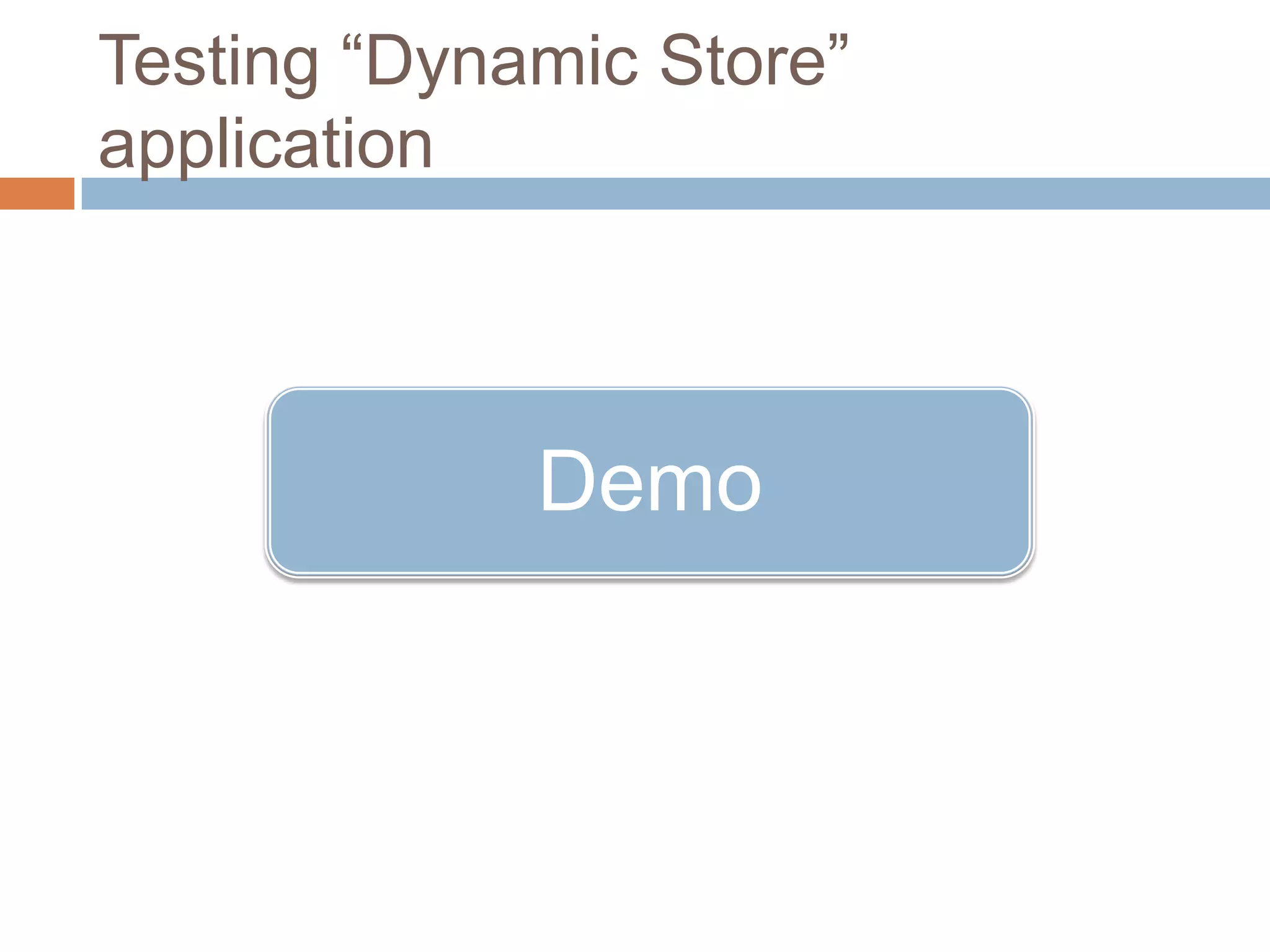 Testing “Dynamic Store” application

Demo